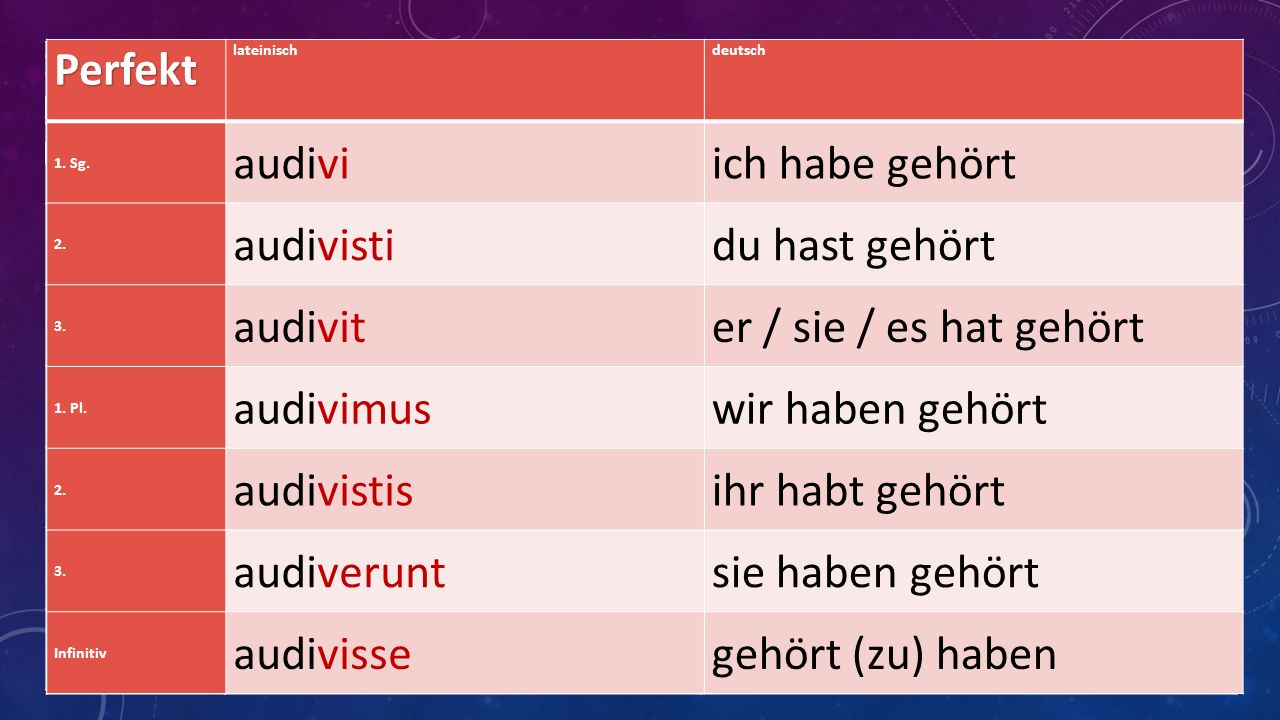 | Perfekt | lateinisch | deutsch |
|---|---|---|
| 1. Sg. | audivi | ich habe gehört |
| 2. | audivisti | du hast gehört |
| 3. | audivit | er / sie / es hat gehört |
| 1. Pl. | audivimus | wir haben gehört |
| 2. | audivistis | ihr habt gehört |
| 3. | audiverunt | sie haben gehört |
| Infinitiv | audivisse | gehört (zu) haben |